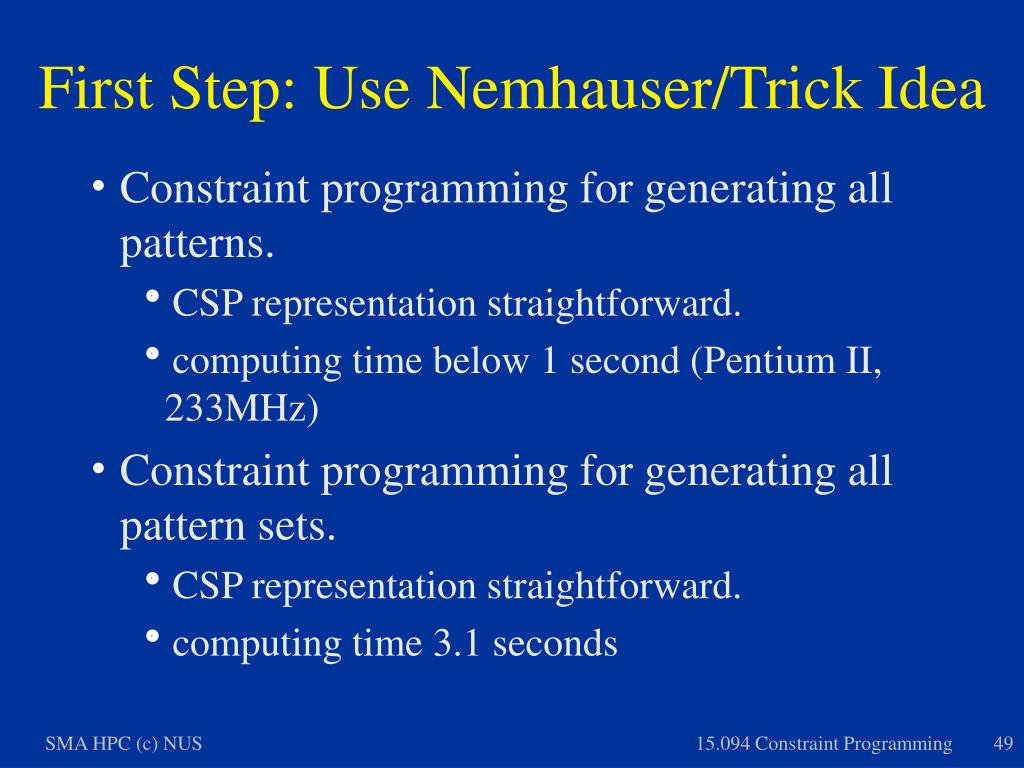 First Step: Use Nemhauser/Trick Idea

• Constraint programming for generating all patterns.

• CSP representation straightforward.

• computing time below 1 second (Pentium II, 233MHz)

• Constraint programming for generating all pattern sets.

• CSP representation straightforward.

• computing time 3.1 seconds

SMA HPC (c) NUS

15.094 Constraint Programming

49